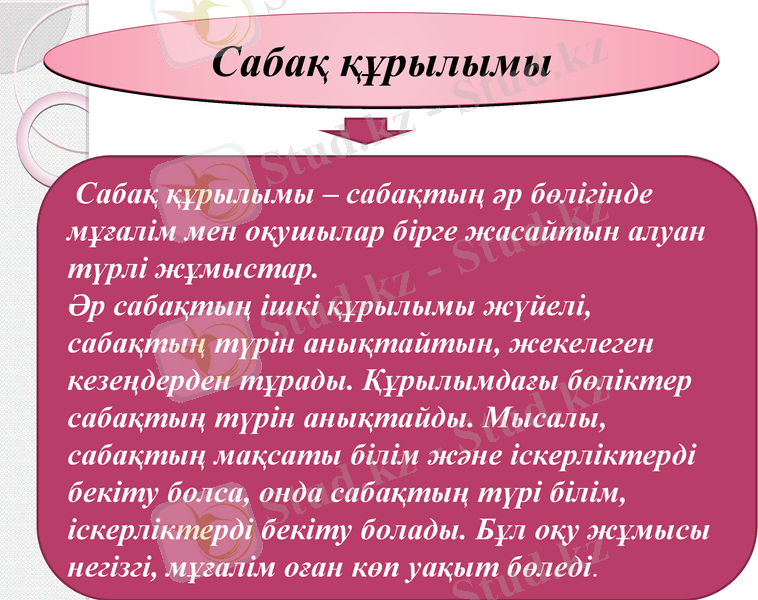 Сабақ құрылымы

Сабақ құрылымы – сабақтың әр бөлігінде мұғалім мен оқушылар бірге жасайтын алуан түрлі жұмыстар.
Әр сабақтың ішкі құрылымы жүйелі, сабақтың түрін анықтайтын, жекелеген кезеңдерден тұрады. Құрылымдағы бөліктер сабақтың түрін анықтайды. Мысалы, сабақтың мақсаты білім және іскерліктерді бекіту болса, онда сабақтың түрі білім, іскерліктерді бекіту болады. Бұл оқу жұмысы негізгі, мұғалім оған көп уақыт бөледі.

Stud.kz - Stud.kz